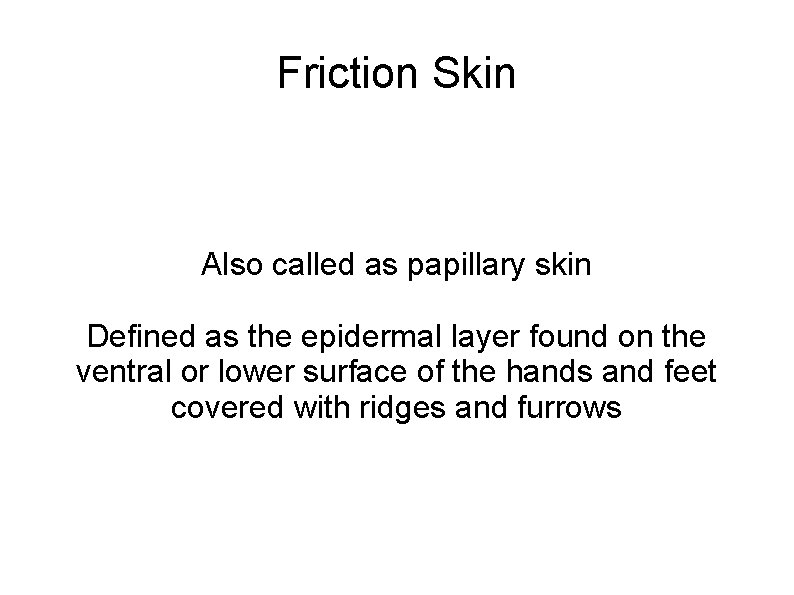 Friction Skin

Also called as papillary skin

Defined as the epidermal layer found on the ventral or lower surface of the hands and feet covered with ridges and furrows